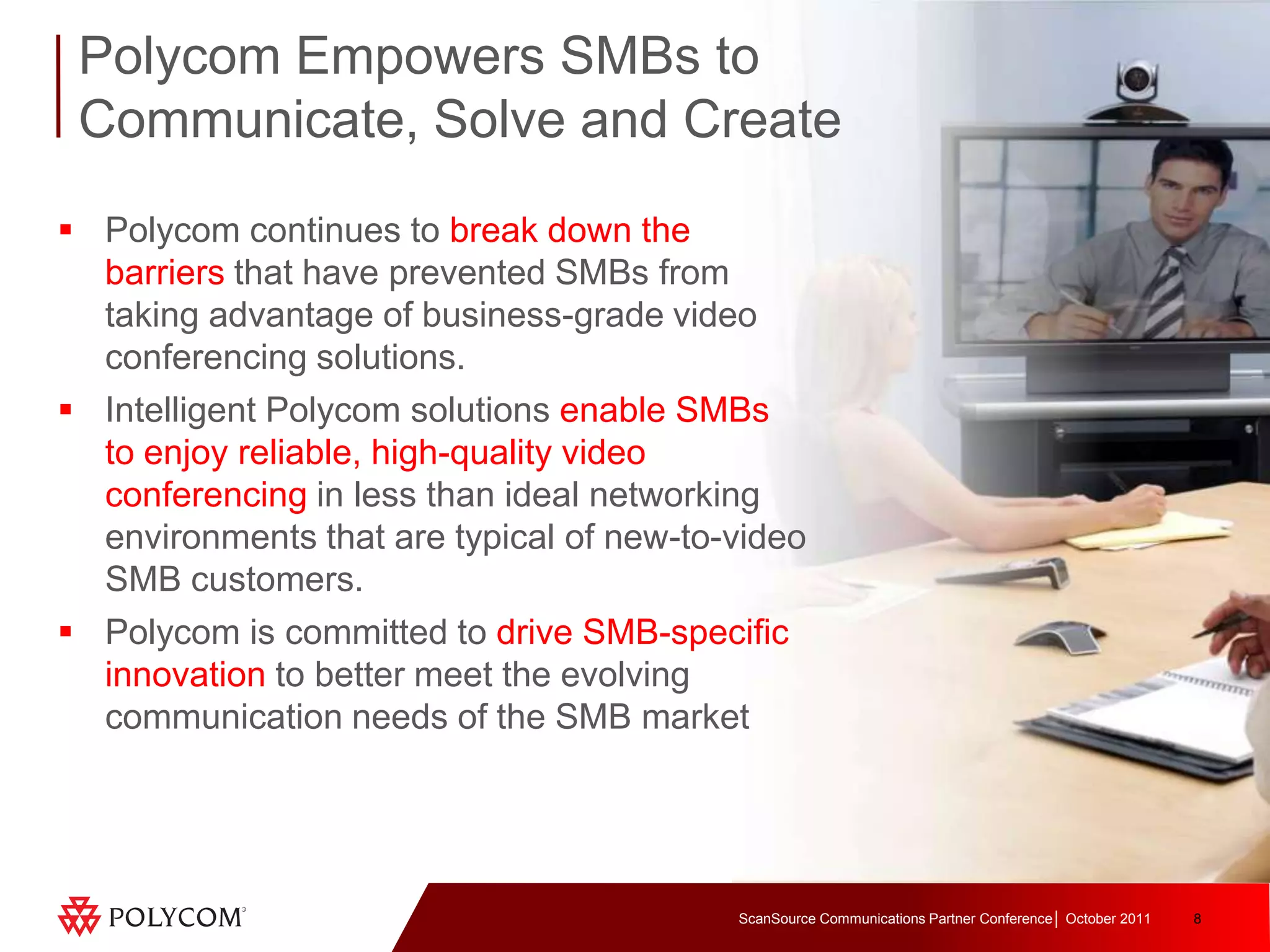 Polycom Empowers SMBs to Communicate, Solve and Create

▪ Polycom continues to break down the barriers that have prevented SMBs from taking advantage of business-grade video conferencing solutions.

▪ Intelligent Polycom solutions enable SMBs to enjoy reliable, high-quality video conferencing in less than ideal networking environments that are typical of new-to-video SMB customers.

▪ Polycom is committed to drive SMB-specific innovation to better meet the evolving communication needs of the SMB market

POLYCOM®

ScanSource Communications Partner Conference | October 2011 8